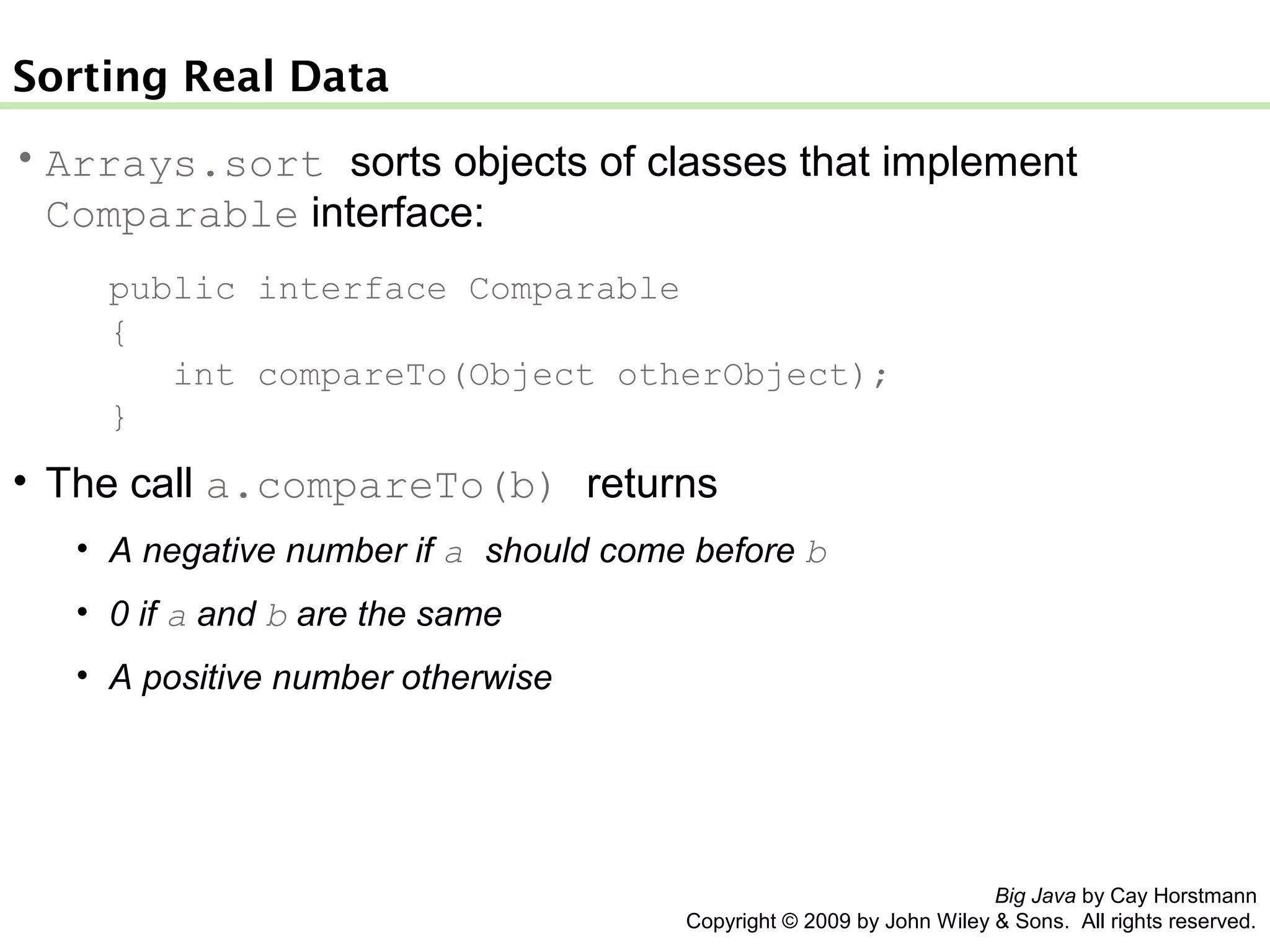 Sorting Real Data

• Arrays.sort sorts objects of classes that implement Comparable interface:

public interface Comparable
{
int compareTo(Object otherObject);
}

• The call a.compareTo(b) returns

• A negative number if a should come before b

• 0 if a and b are the same

• A positive number otherwise

Big Java by Cay Horstmann
Copyright © 2009 by John Wiley & Sons. All rights reserved.